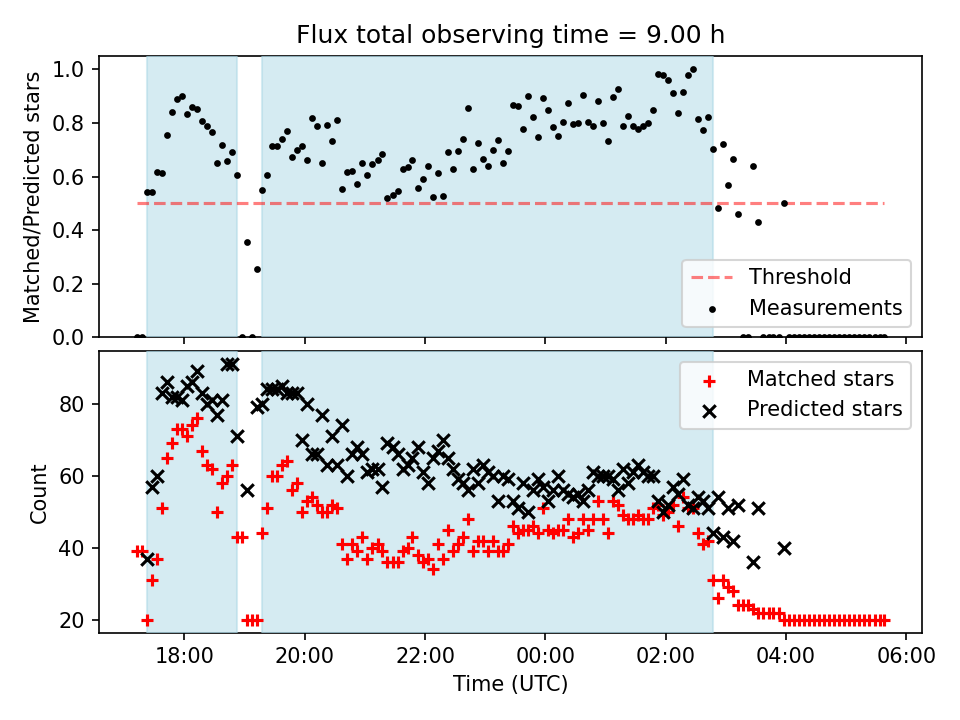 Flux total observing time = 9.00 h

Matched/Predicted stars

1.0
0.8
0.6
0.4
0.2
0.0

Threshold
Measurements

Count

80
60
40
20

Matched stars
Predicted stars

18:00
20:00
22:00
00:00
02:00
04:00
06:00

Time (UTC)